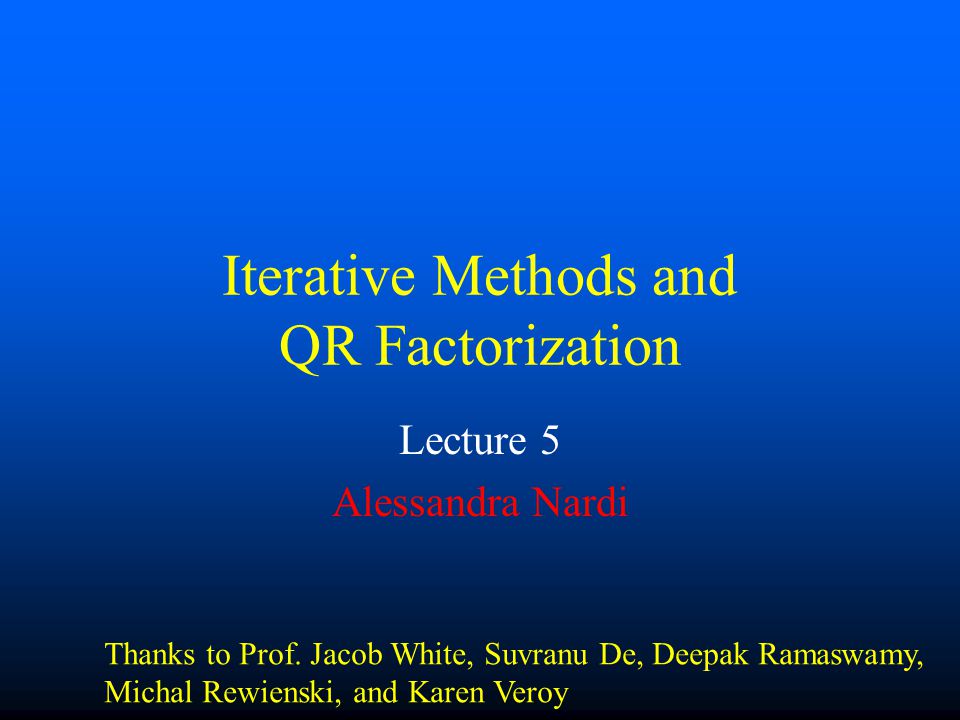 Iterative Methods and QR Factorization

Lecture 5

Alessandra Nardi

Thanks to Prof. Jacob White, Suvranu De, Deepak Ramaswamy, Michal Rewienski, and Karen Veroy